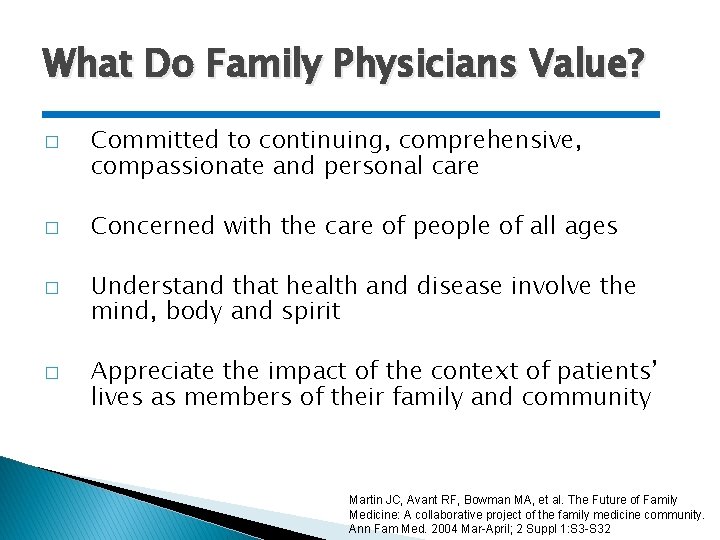 What Do Family Physicians Value?

□ Committed to continuing, comprehensive, compassionate and personal care

□ Concerned with the care of people of all ages

□ Understand that health and disease involve the mind, body and spirit

□ Appreciate the impact of the context of patients' lives as members of their family and community

Martin JC, Avant RF, Bowman MA, et al. The Future of Family Medicine: A collaborative project of the family medicine community. Ann Fam Med. 2004 Mar-April; 2 Suppl 1:S3-S32